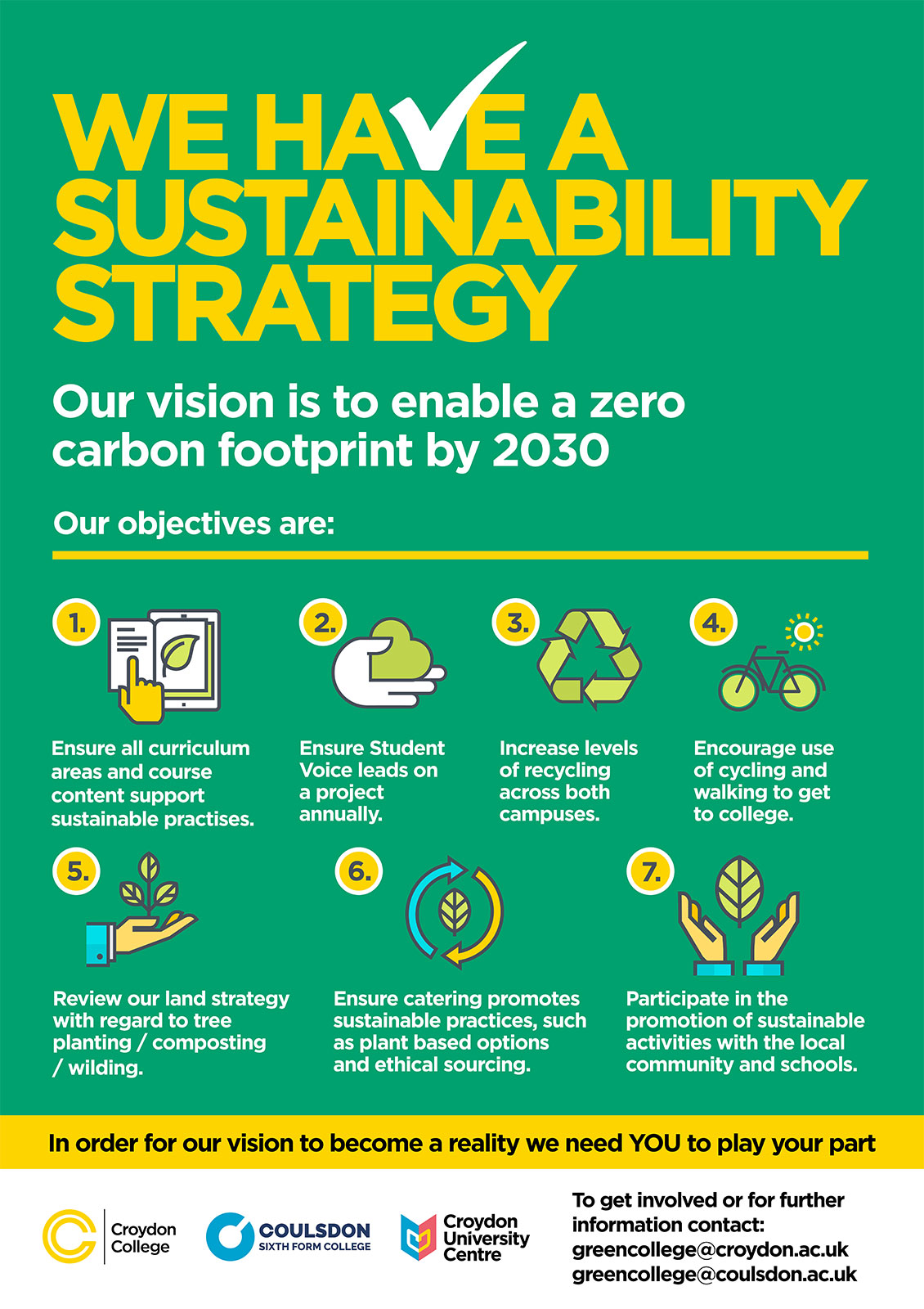 WE HAVE A SUSTAINABILITY STRATEGY

Our vision is to enable a zero carbon footprint by 2030

Our objectives are:

1.

Ensure all curriculum areas and course content support sustainable practises.

2.

Ensure Student Voice leads on a project annually.

3.

Increase levels of recycling across both campuses.

4.

Encourage use of cycling and walking to get to college.

5.

Review our land strategy with regard to tree planting / composting / wilding.

6.

Ensure catering promotes sustainable practices, such as plant based options and ethical sourcing.

7.

Participate in the promotion of sustainable activities with the local community and schools.

In order for our vision to become a reality we need YOU to play your part

Croydon College

COULSDON SIXTH FORM COLLEGE

Croydon University Centre

To get involved or for further information contact:
greencollege@croydon.ac.uk
greencollege@coulsdon.ac.uk